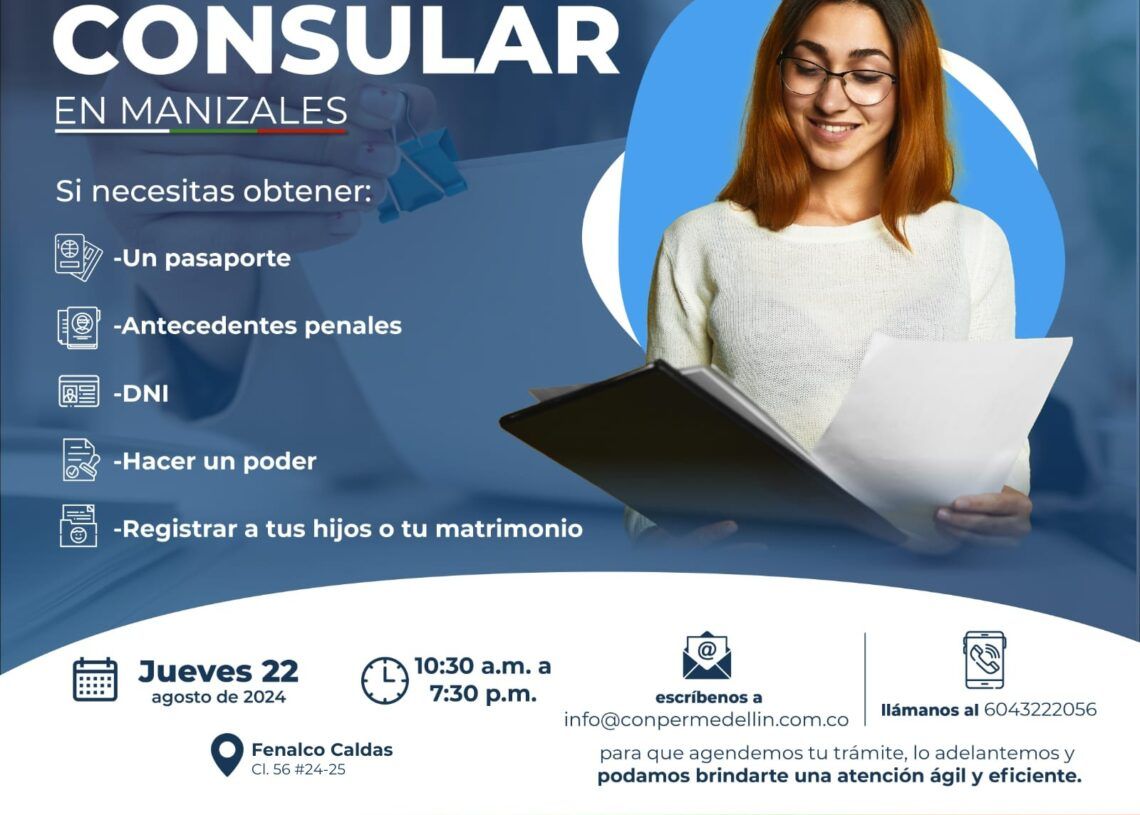 CONSULAR
EN MANIZALES

Si necesitas obtener:

-Un pasaporte

-Antecedentes penales

-DNI

-Hacer un poder

-Registrar a tus hijos o tu matrimonio

Jueves 22
agosto de 2024

10:30 a.m. a
7:30 p.m.

Fenalco Caldas
Cl. 56 #24-25

escríbenos a
info@conpermedellin.com.co

llámanos al 6043222056

para que agendemos tu trámite, lo adelantemos y
podamos brindarte una atención ágil y eficiente.